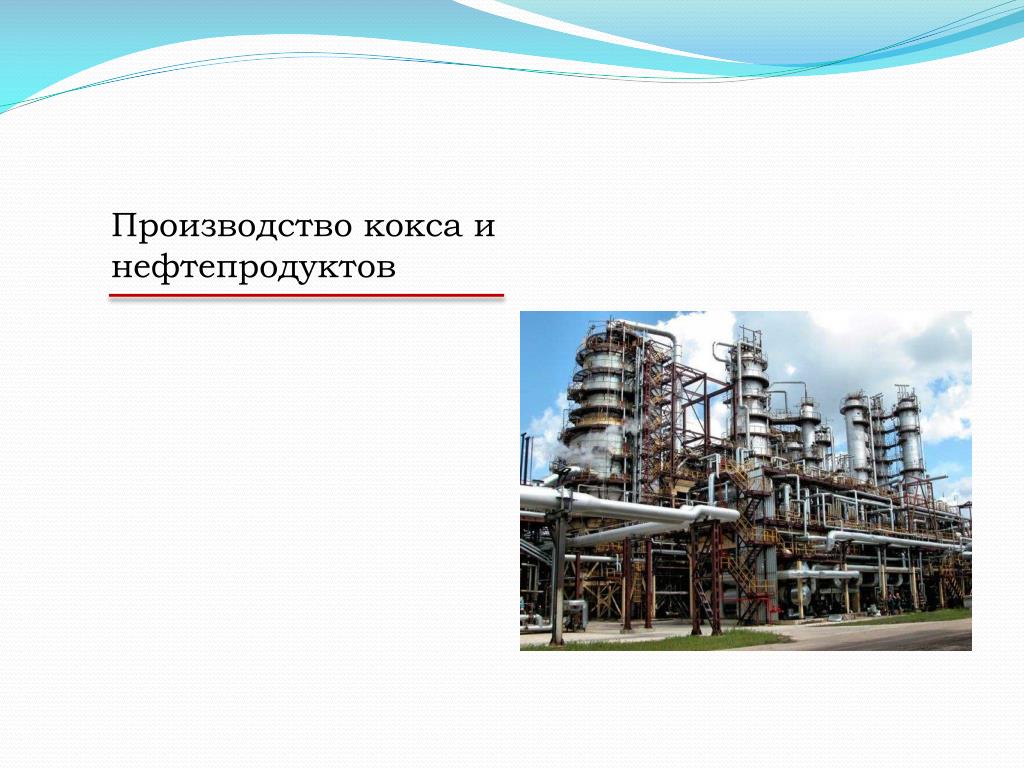 Производство кокса и нефтепродуктов